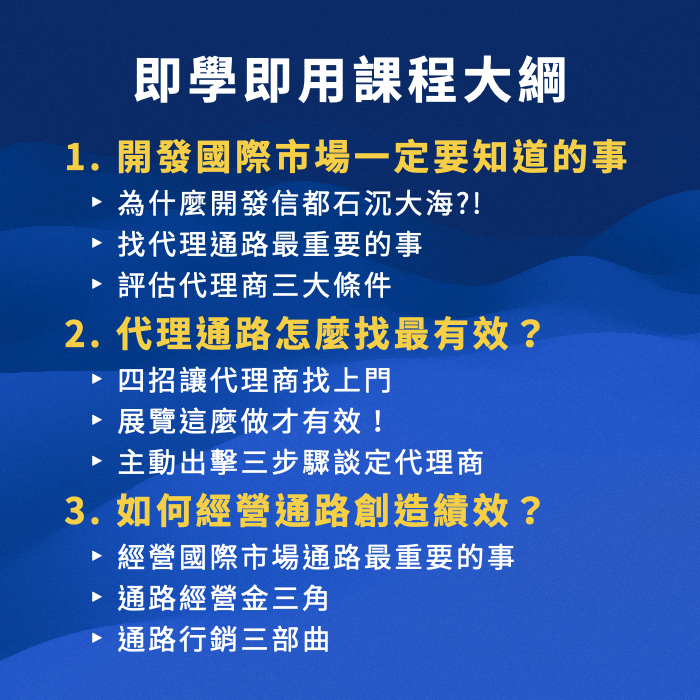 即學即用課程大綱

1. 開發國際市場一定要知道的事
▸ 為什麼開發信都石沉大海?!
▸ 找代理通路最重要的事
▸ 評估代理商三大條件

2. 代理通路怎麼找最有效？
▸ 四招讓代理商找上門
▸ 展覽這麼做才有效！
▸ 主動出擊三步驟談定代理商

3. 如何經營通路創造績效？
▸ 經營國際市場通路最重要的事
▸ 通路經營金三角
▸ 通路行銷三部曲